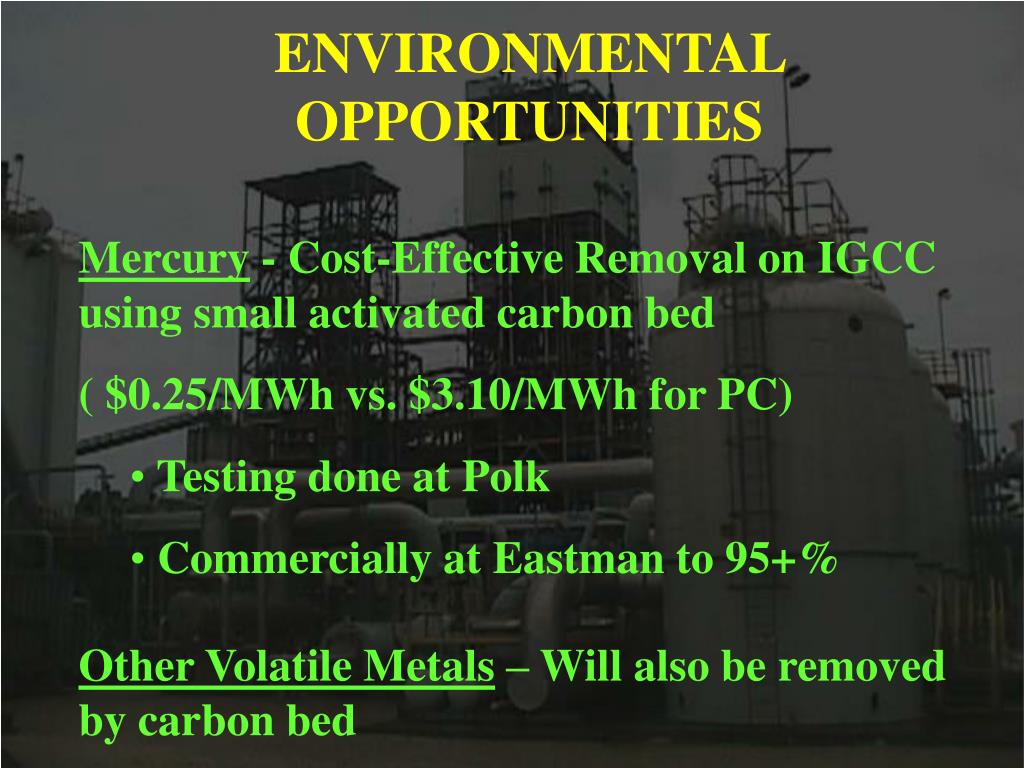 ENVIRONMENTAL OPPORTUNITIES

Mercury - Cost-Effective Removal on IGCC using small activated carbon bed

( \$0.25/MWh vs. \$3.10/MWh for PC)

• Testing done at Polk

• Commercially at Eastman to 95+%

Other Volatile Metals – Will also be removed by carbon bed